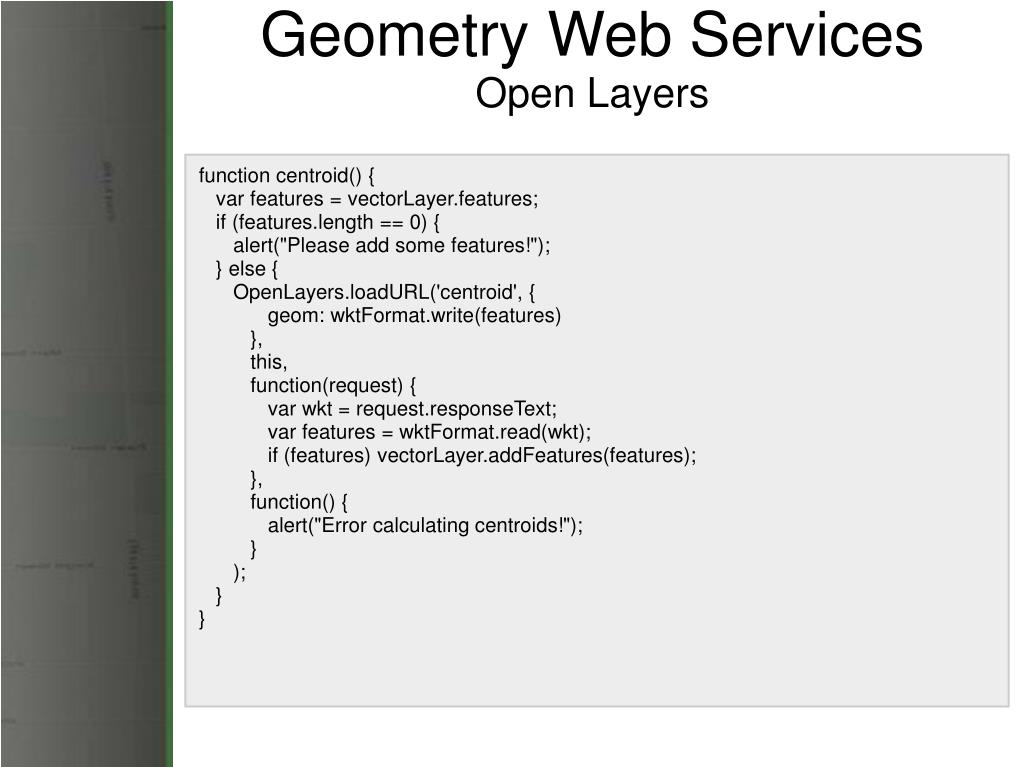 Geometry Web Services
Open Layers

function centroid() {
  var features = vectorLayer.features;
  if (features.length == 0) {
    alert("Please add some features!");
  } else {
    OpenLayers.loadURL('centroid', {
        geom: wktFormat.write(features)
      },
      this,
      function(request) {
        var wkt = request.responseText;
        var features = wktFormat.read(wkt);
        if (features) vectorLayer.addFeatures(features);
      },
      function() {
        alert("Error calculating centroids!");
      }
    );
  }
}